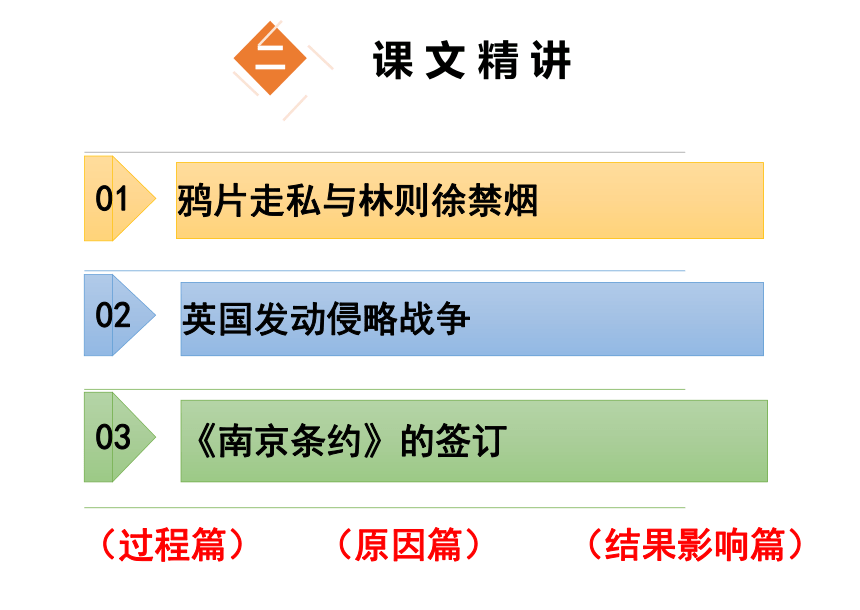 二 课文精讲

01 鸦片走私与林则徐禁烟

02 英国发动侵略战争

03 《南京条约》的签订

（过程篇） （原因篇） （结果影响篇）